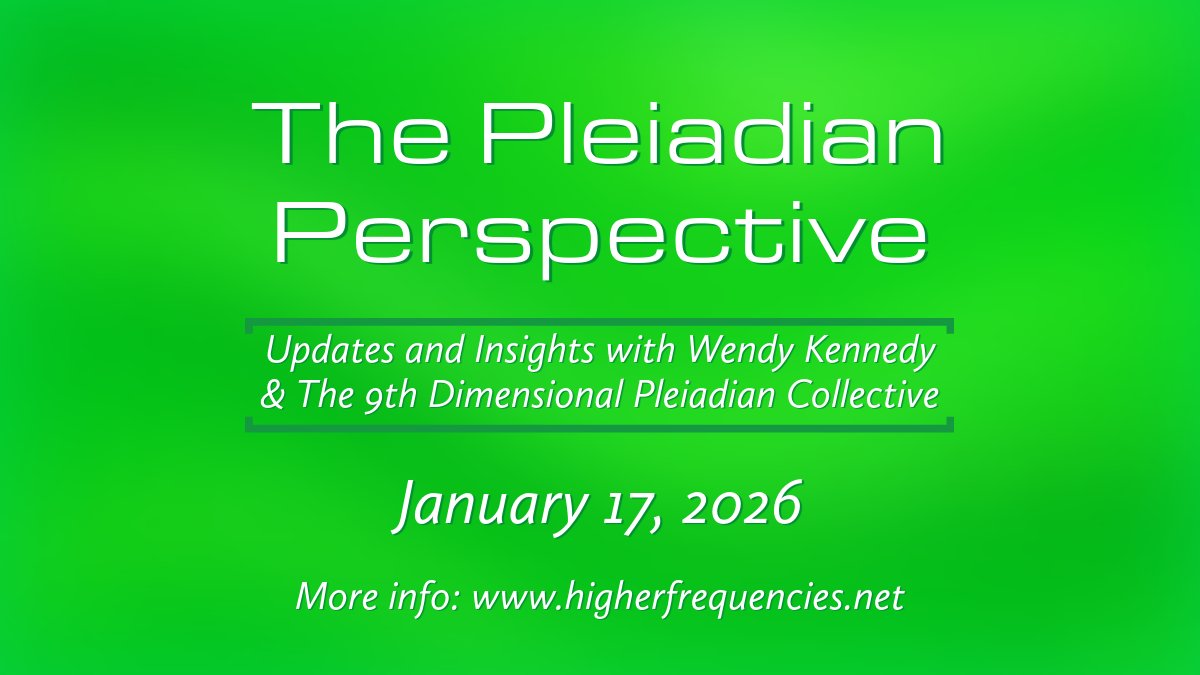 The Pleiadian Perspective

Updates and Insights with Wendy Kennedy & The 9th Dimensional Pleiadian Collective

January 17, 2026

More info: www.higherfrequencies.net